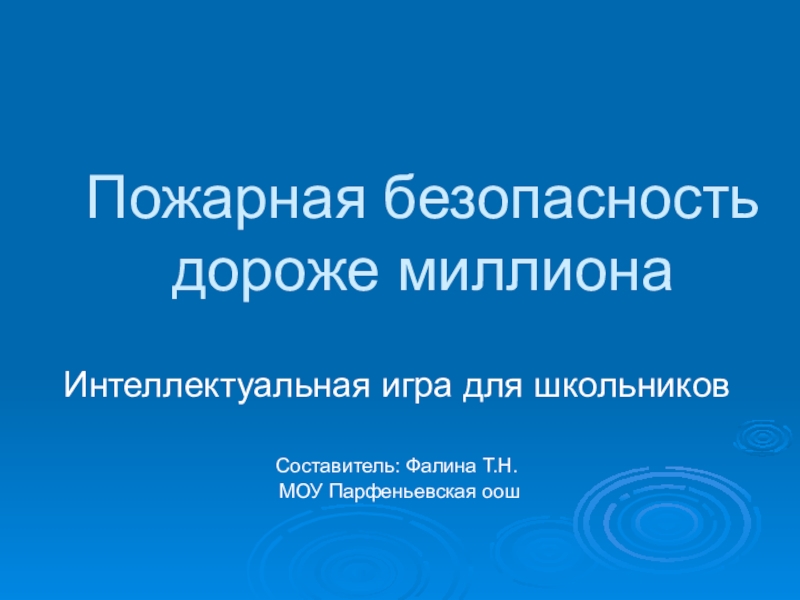 Пожарная безопасность дороже миллиона

Интеллектуальная игра для школьников

Составитель: Фалина Т.Н.
МОУ Парфеньевская оош